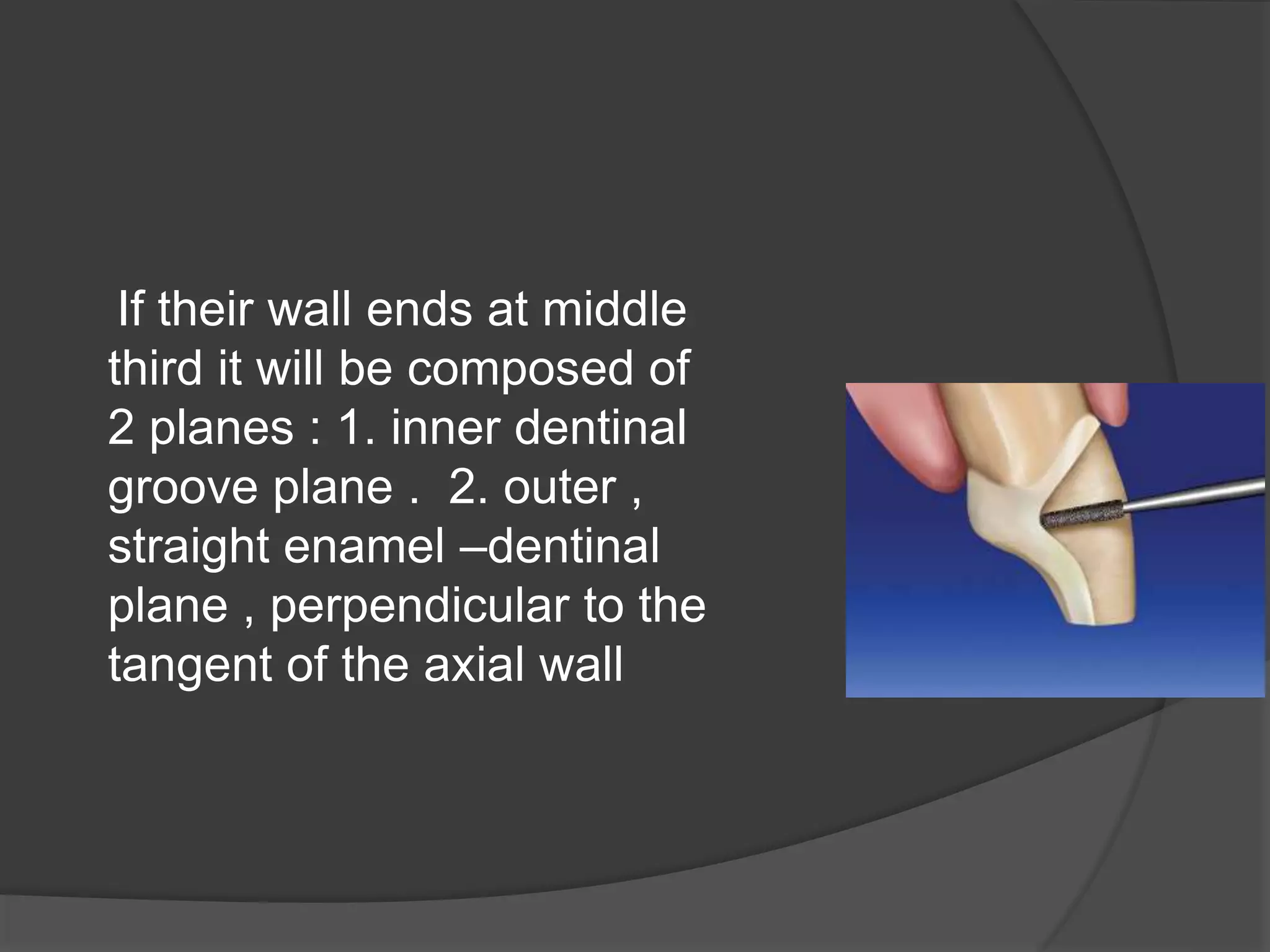 If their wall ends at middle third it will be composed of 2 planes : 1. inner dentinal groove plane .  2. outer , straight enamel –dentinal plane , perpendicular to the tangent of the axial wall